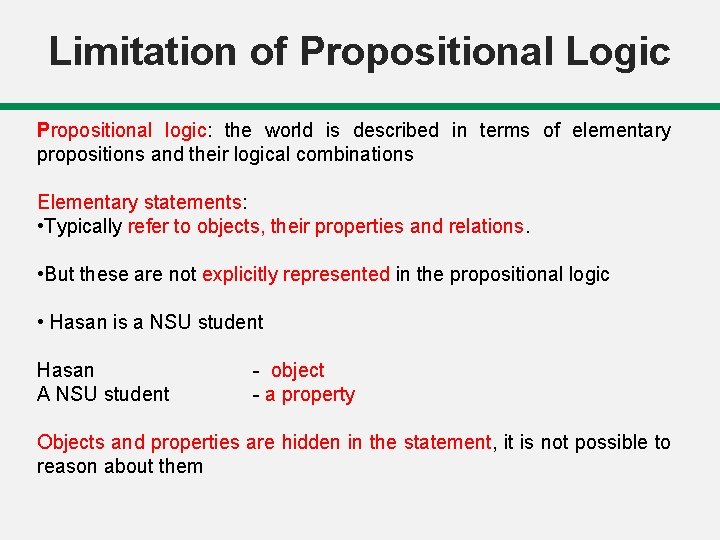 Limitation of Propositional Logic

Propositional logic: the world is described in terms of elementary propositions and their logical combinations

Elementary statements:
•Typically refer to objects, their properties and relations.

•But these are not explicitly represented in the propositional logic

• Hasan is a NSU student

Hasan - object
A NSU student - a property

Objects and properties are hidden in the statement, it is not possible to reason about them